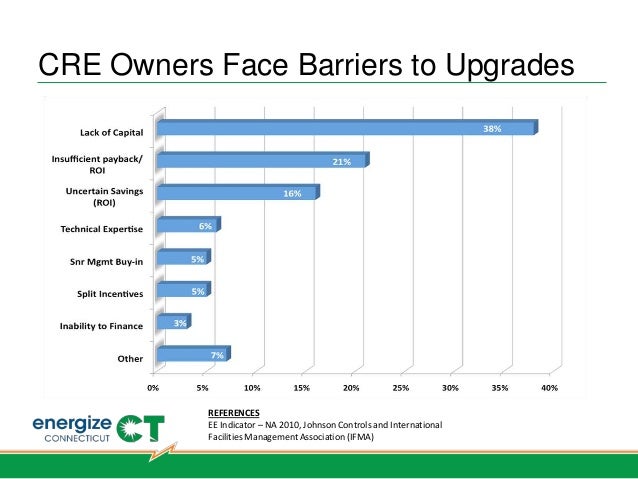 CRE Owners Face Barriers to Upgrades

Lack of Capital 38%

Insufficient payback/ ROI 21%

Uncertain Savings (ROI) 16%

Technical Expertise 6%

Snr Mgmt Buy-in 5%

Split Incentives 5%

Inability to Finance 3%

Other 7%

0% 5% 10% 15% 20% 25% 30% 35% 40%

energize CONNECTICUT CT

REFERENCES
EE Indicator – NA 2010, Johnson Controls and International Facilities Management Association (IFMA)